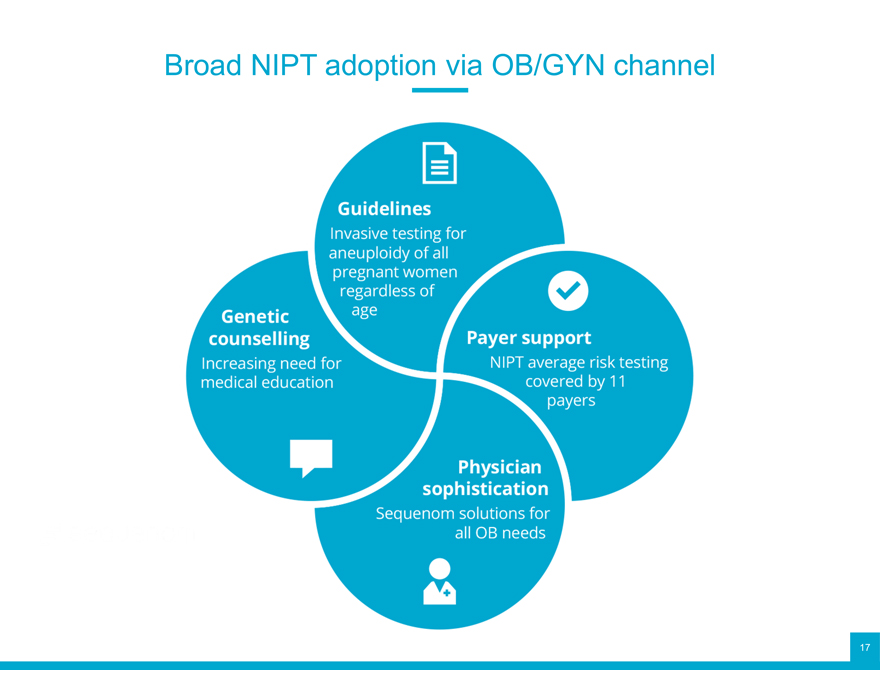 Broad NIPT adoption via OB/GYN channel

Guidelines
Invasive testing for aneuploidy of all pregnant women regardless of age

Genetic counselling
Increasing need for medical education

Payer support
NIPT average risk testing covered by 11 payers

Physician sophistication
Sequenom solutions for all OB needs

17